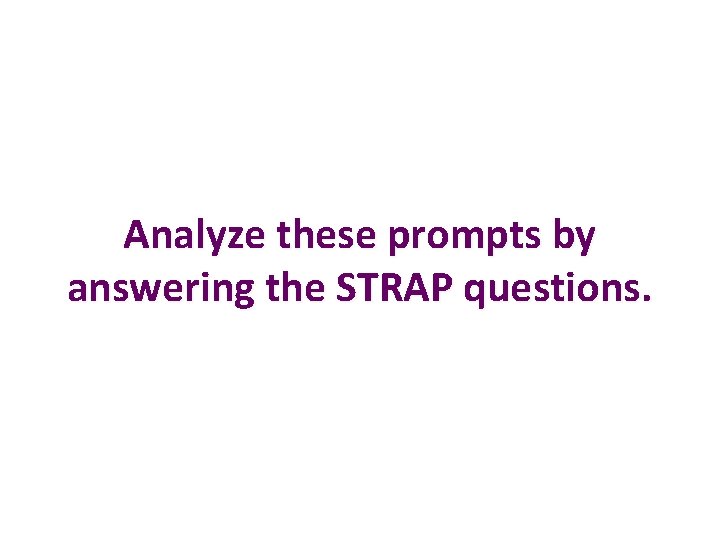 Analyze these prompts by answering the STRAP questions.